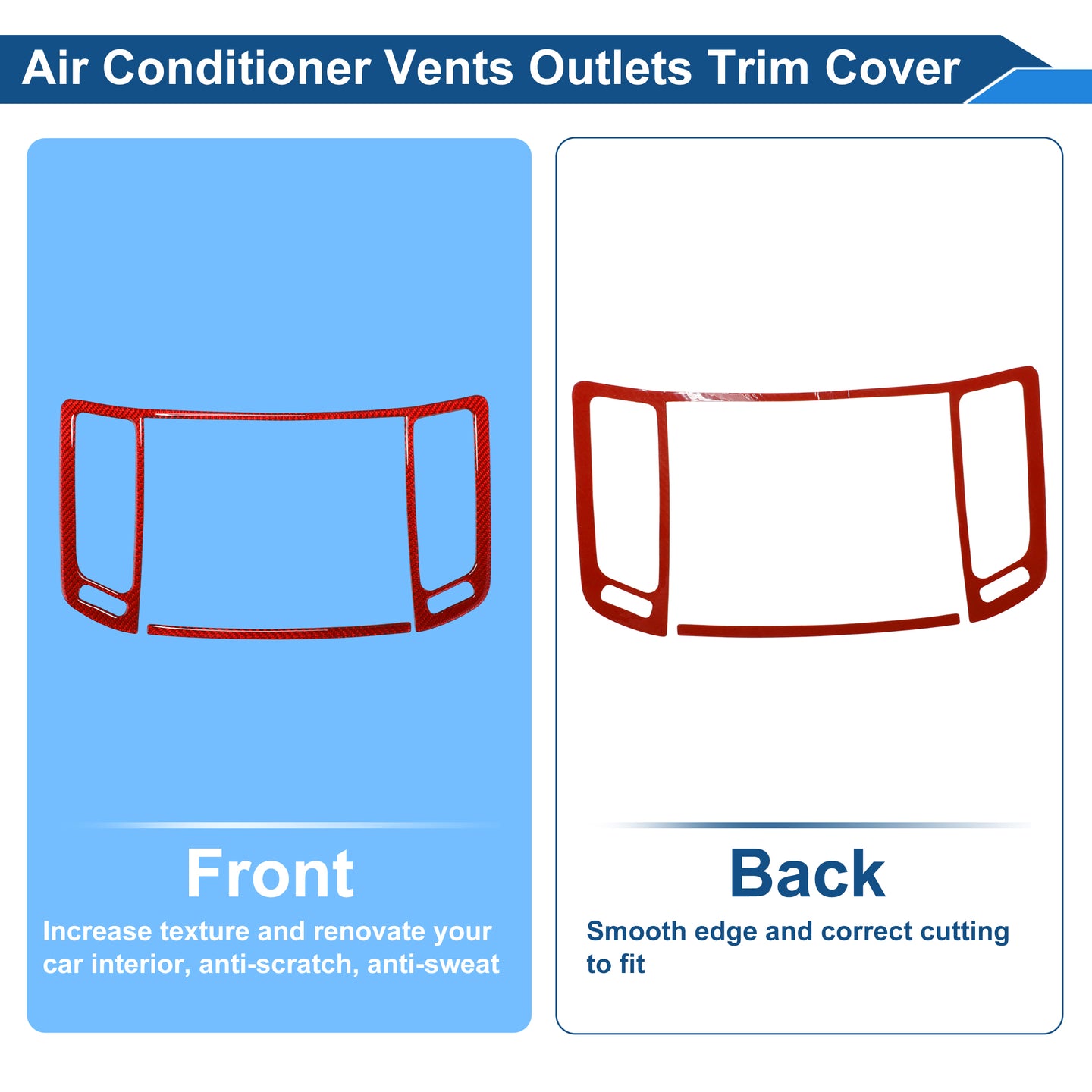 Air Conditioner Vents Outlets Trim Cover

Front

Increase texture and renovate your car interior, anti-scratch, anti-sweat

Back

Smooth edge and correct cutting to fit